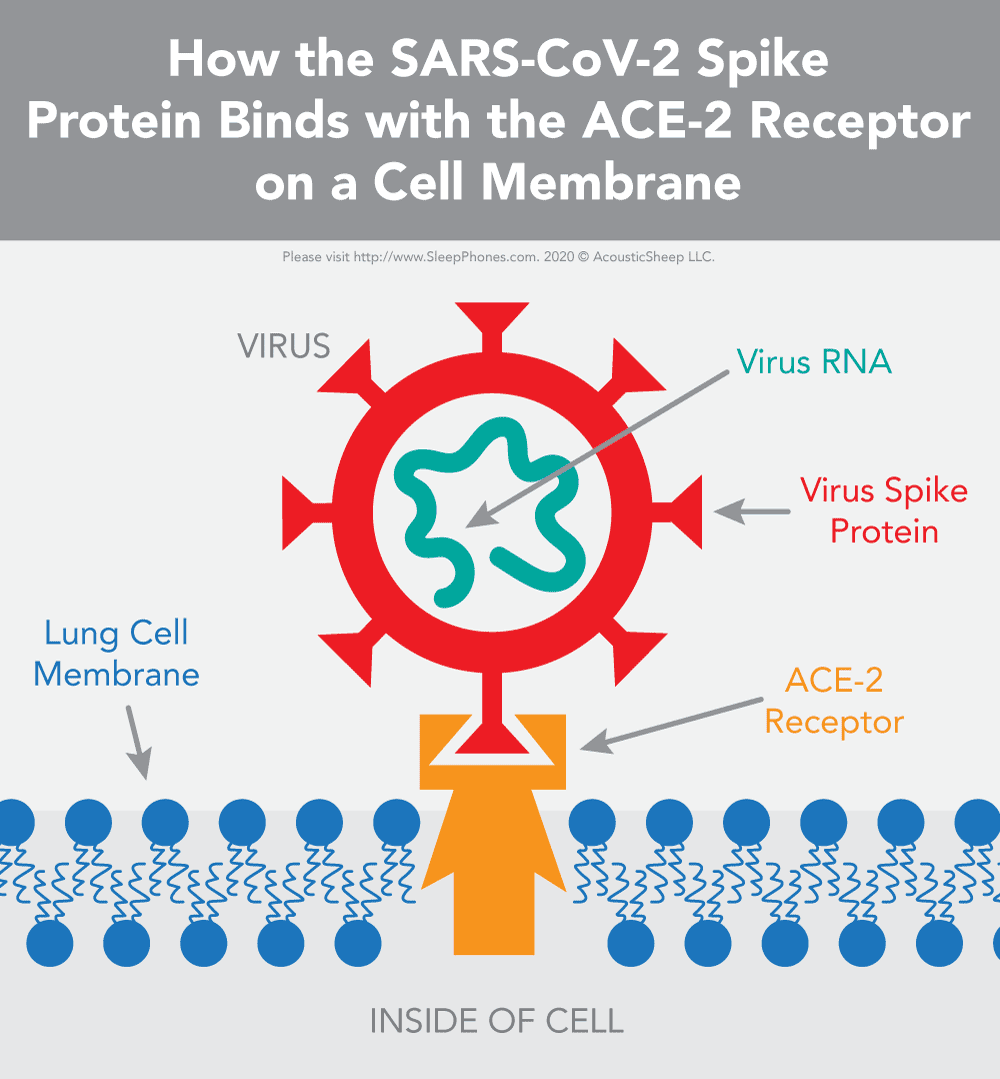 How the SARS-CoV-2 Spike Protein Binds with the ACE-2 Receptor on a Cell Membrane

Please visit http://www.SleepPhones.com. 2020 © AcousticSheep LLC.

VIRUS

Virus RNA

Virus Spike Protein

Lung Cell Membrane

ACE-2 Receptor

INSIDE OF CELL